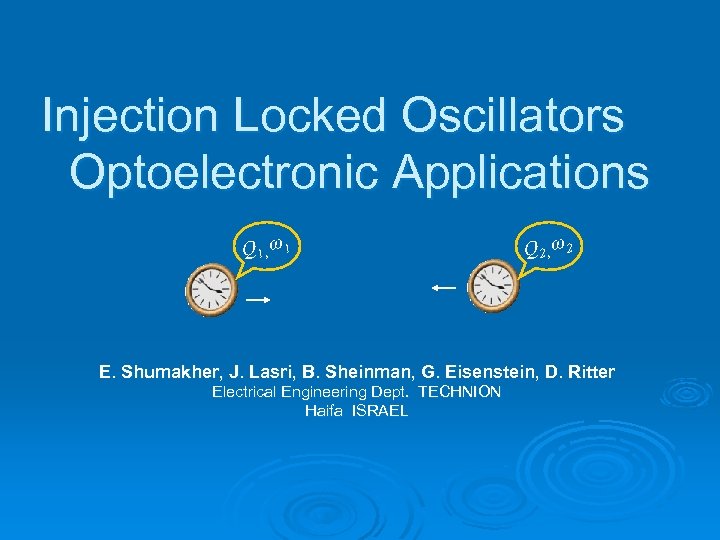 Injection Locked Oscillators
Optoelectronic Applications

$Q_1, \omega_1$

$Q_2, \omega_2$

E. Shumakher, J. Lasri, B. Sheinman, G. Eisenstein, D. Ritter
Electrical Engineering Dept. TECHNION
Haifa ISRAEL